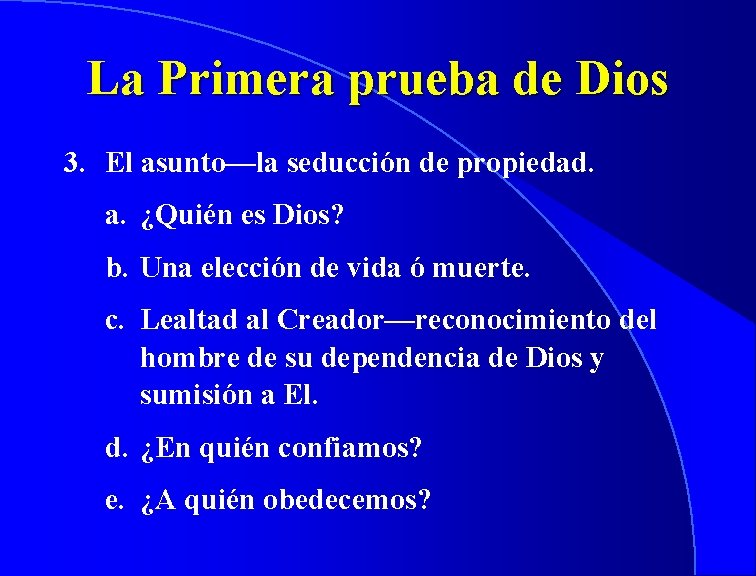 La Primera prueba de Dios

3. El asunto—la seducción de propiedad.

a. ¿Quién es Dios?

b. Una elección de vida ó muerte.

c. Lealtad al Creador—reconocimiento del hombre de su dependencia de Dios y sumisión a El.

d. ¿En quién confiamos?

e. ¿A quién obedecemos?